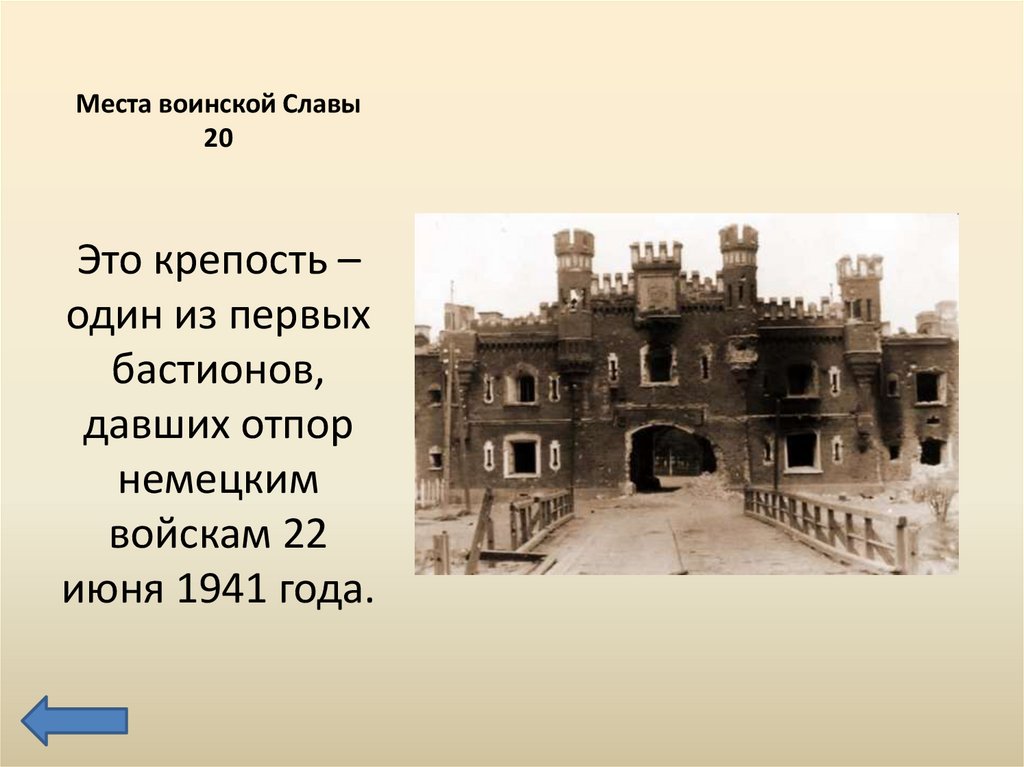 Места воинской Славы
20

Это крепость – один из первых бастионов, давших отпор немецким войскам 22 июня 1941 года.